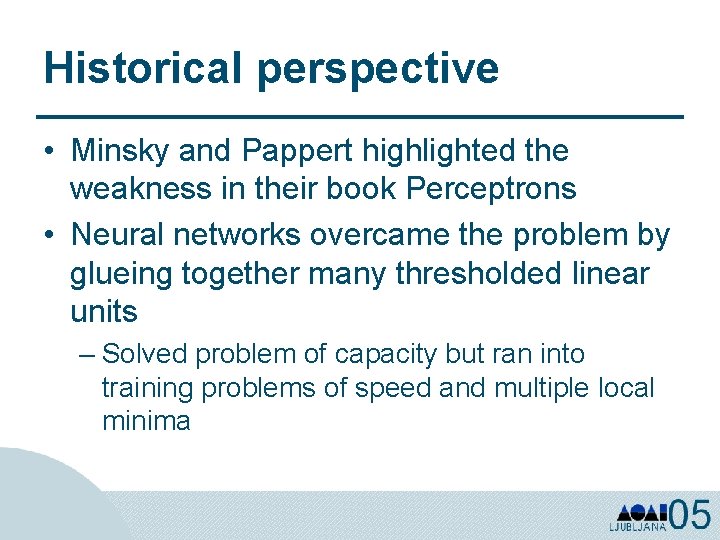 Historical perspective

• Minsky and Pappert highlighted the weakness in their book Perceptrons

• Neural networks overcame the problem by glueing together many thresholded linear units

– Solved problem of capacity but ran into training problems of speed and multiple local minima

LJUBLJANA 05